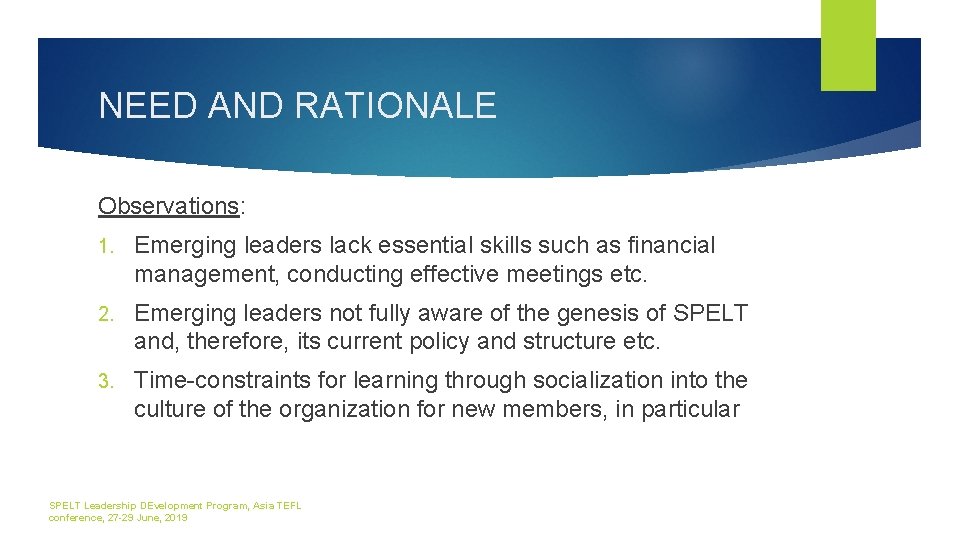 NEED AND RATIONALE

Observations:

1. Emerging leaders lack essential skills such as financial management, conducting effective meetings etc.

2. Emerging leaders not fully aware of the genesis of SPELT and, therefore, its current policy and structure etc.

3. Time-constraints for learning through socialization into the culture of the organization for new members, in particular

SPELT Leadership DEvelopment Program, Asia TEFL conference, 27-29 June, 2019